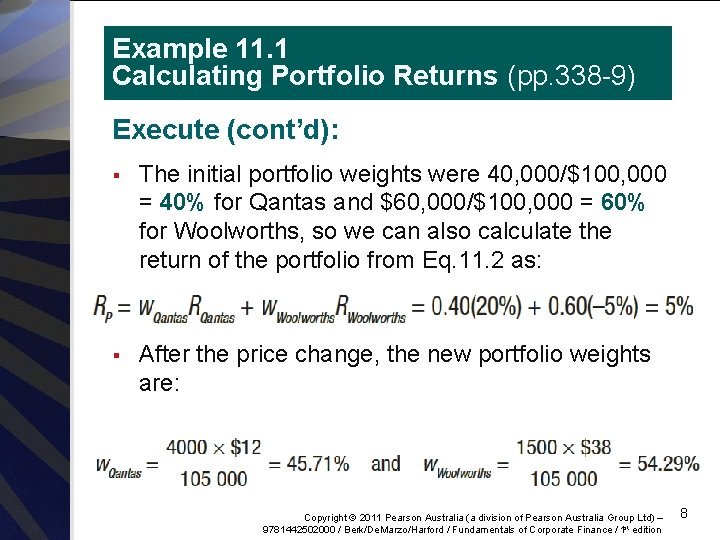 Example 11.1
Calculating Portfolio Returns (pp.338-9)

Execute (cont'd):

▪ The initial portfolio weights were 40,000/\$100,000 = 40% for Qantas and \$60,000/\$100,000 = 60% for Woolworths, so we can also calculate the return of the portfolio from Eq.11.2 as:

$R_P = w_{Qantas}R_{Qantas} + w_{Woolworths}R_{Woolworths} = 0.40(20\%) + 0.60(-5\%) = 5\%$

▪ After the price change, the new portfolio weights are:

$w_{Qantas} = \frac{4000 \times \$12}{105\ 000} = 45.71\%$ and $w_{Woolworths} = \frac{1500 \times \$38}{105\ 000} = 54.29\%$

Copyright © 2011 Pearson Australia (a division of Pearson Australia Group Ltd) – 9781442502000 / Berk/DeMarzo/Harford / Fundamentals of Corporate Finance / 1st edition

8